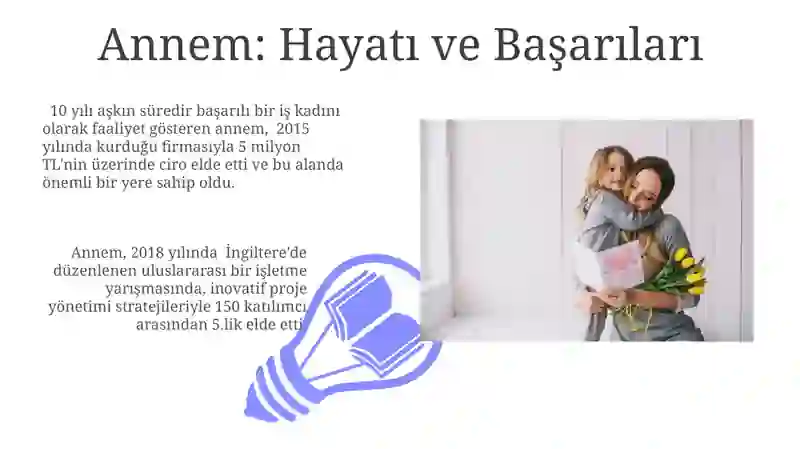 Annem: Hayatı ve Başarıları

10 yılı aşkın süredir başarılı bir iş kadını olarak faaliyet gösteren annem, 2015 yılında kurduğu firmasıyla 5 milyon TL'nin üzerinde ciro elde etti ve bu alanda önemli bir yere sahip oldu.

Annem, 2018 yılında İngiltere'de düzenlenen uluslararası bir işletme yarışmasında, inovatif proje yönetimi stratejileriyle 150 katılımcı arasından 5.lik elde etti